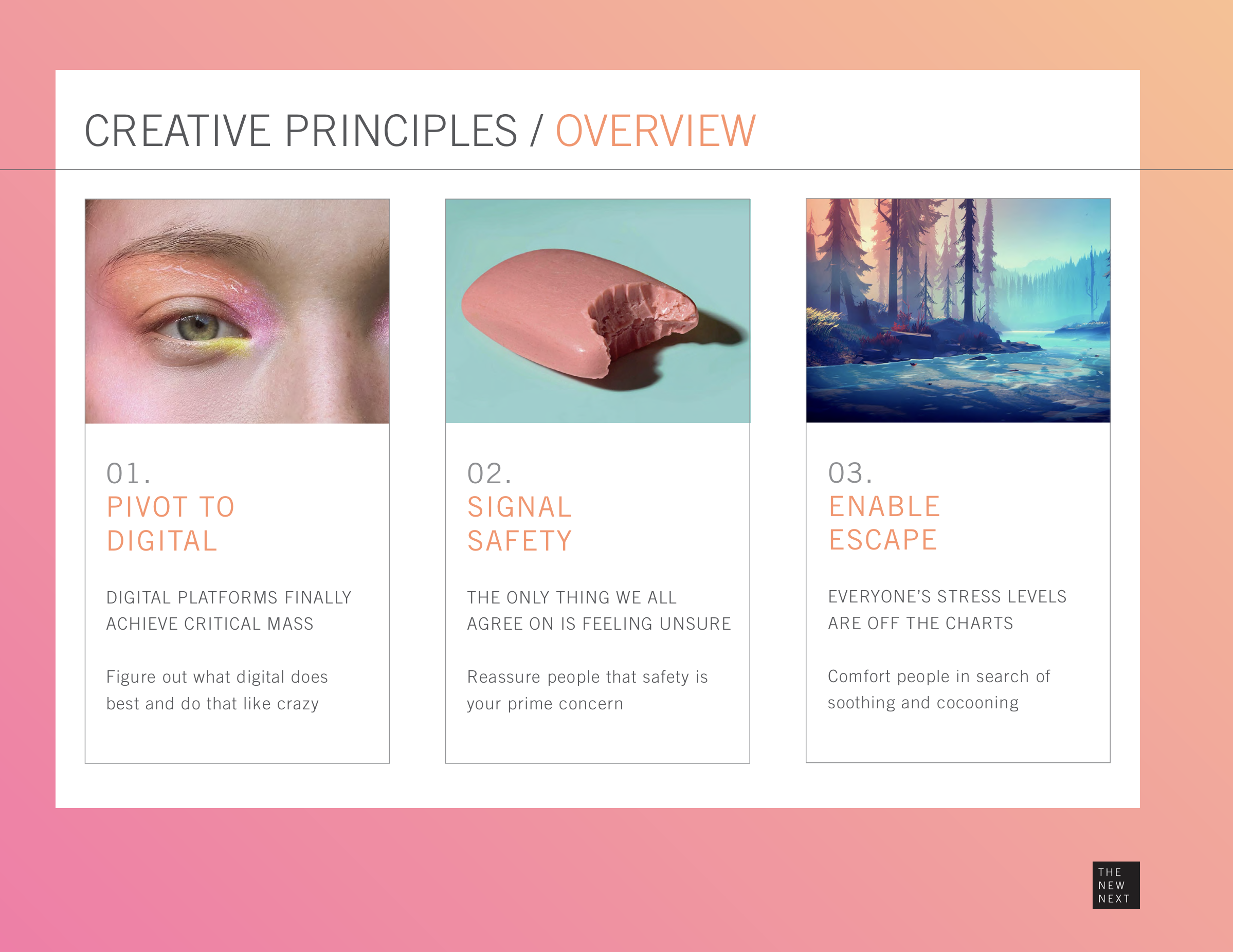 CREATIVE PRINCIPLES / OVERVIEW

01.
PIVOT TO DIGITAL

DIGITAL PLATFORMS FINALLY ACHIEVE CRITICAL MASS

Figure out what digital does best and do that like crazy

02.
SIGNAL SAFETY

THE ONLY THING WE ALL AGREE ON IS FEELING UNSURE

Reassure people that safety is your prime concern

03.
ENABLE ESCAPE

EVERYONE'S STRESS LEVELS ARE OFF THE CHARTS

Comfort people in search of soothing and cocooning

THE NEW NEXT